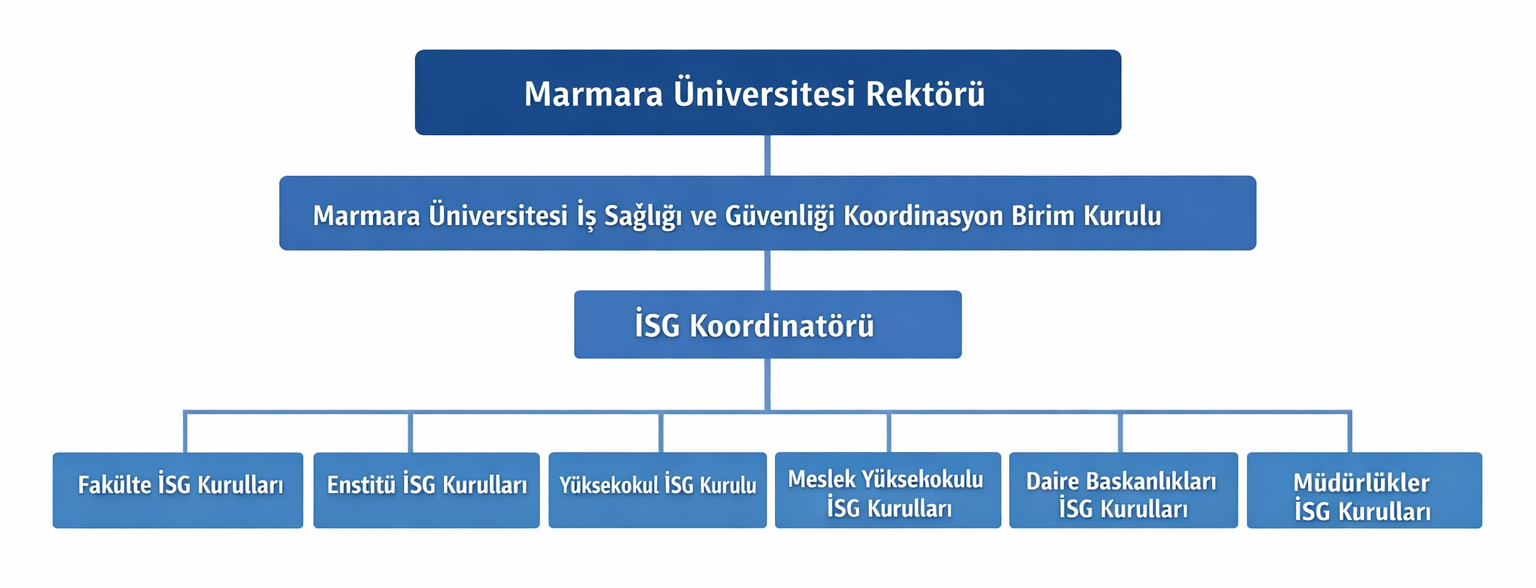 Marmara Üniversitesi Rektörü

Marmara Üniversitesi İş Sağlığı ve Güvenliği Koordinasyon Birim Kurulu

İSG Koordinatörü

Fakülte İSG Kurulları

Enstitü İSG Kurulları

Yüksekokul İSG Kurulu

Meslek Yüksekokulu İSG Kurulları

Daire Baskanlıkları İSG Kurulları

Müdürlükler İSG Kurulları